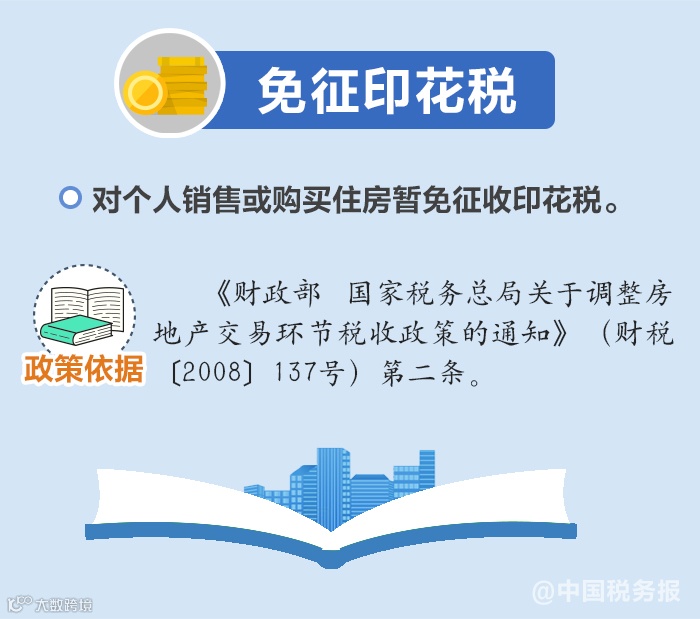 免征印花税

对个人销售或购买住房暂免征收印花税。

政策依据

《财政部 国家税务总局关于调整房地产交易环节税收政策的通知》（财税〔2008〕137号）第二条。

@中国税务报

大数跨境